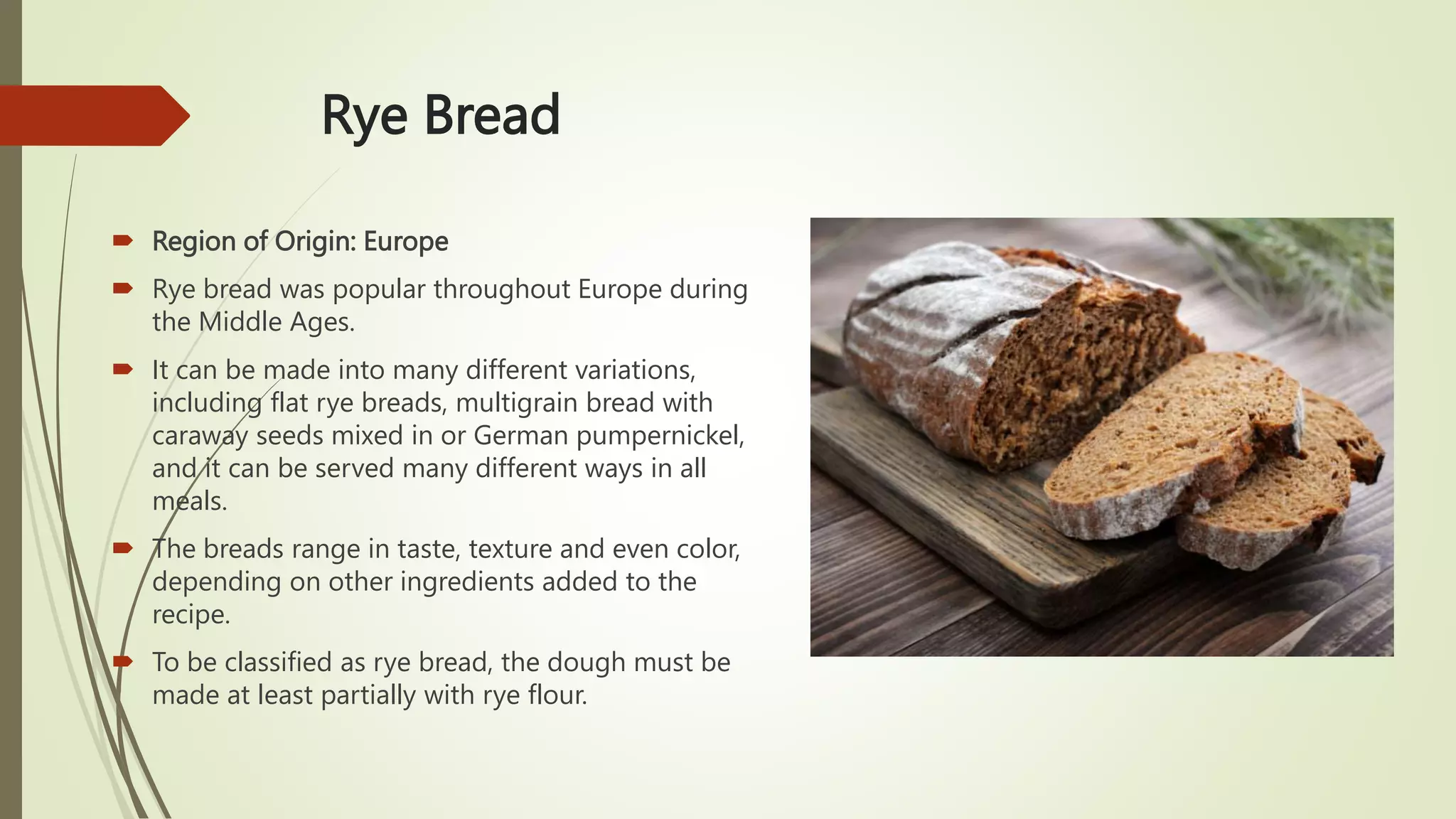 Rye Bread

Region of Origin: Europe

Rye bread was popular throughout Europe during the Middle Ages.

It can be made into many different variations, including flat rye breads, multigrain bread with caraway seeds mixed in or German pumpernickel, and it can be served many different ways in all meals.

The breads range in taste, texture and even color, depending on other ingredients added to the recipe.

To be classified as rye bread, the dough must be made at least partially with rye flour.